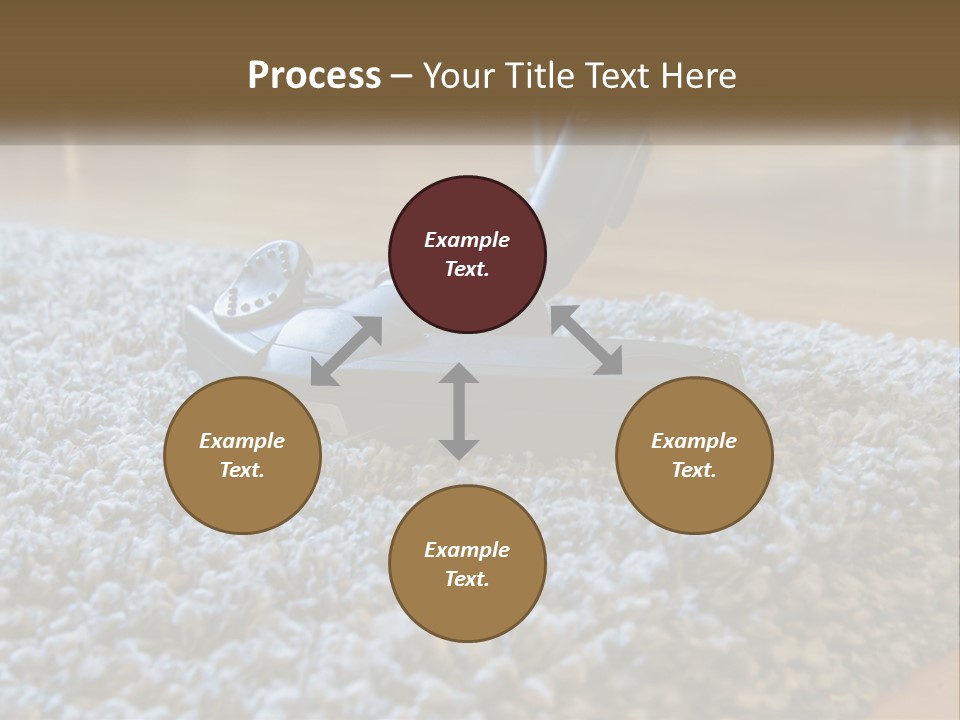 Process – Your Title Text Here

Example Text.

Example Text.

Example Text.

Example Text.